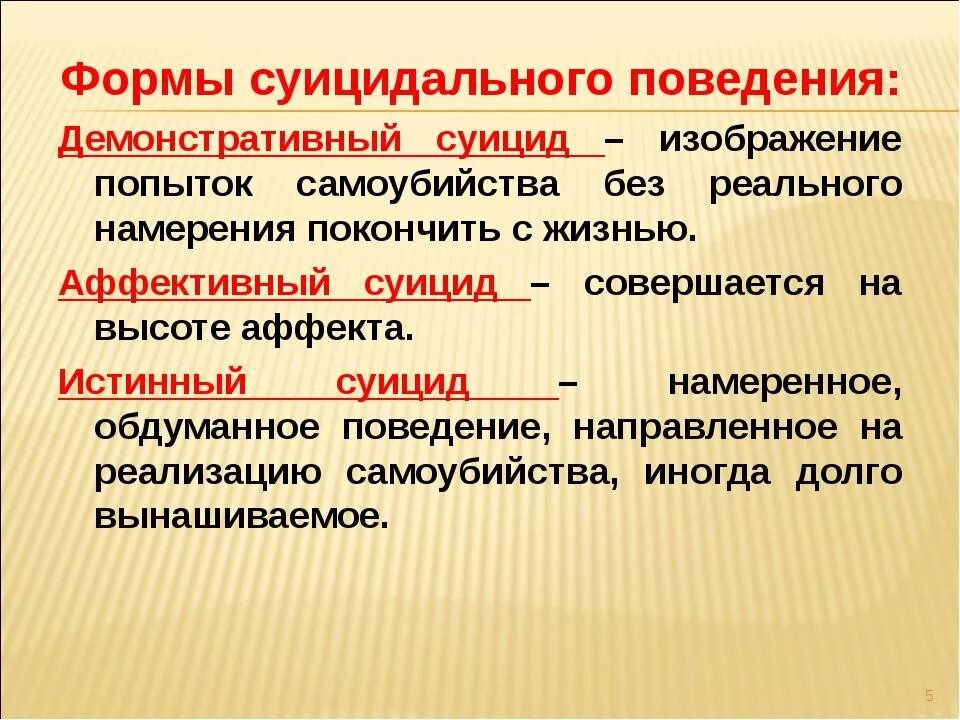 Формы суицидального поведения:

Демонстративный суицид – изображение попыток самоубийства без реального намерения покончить с жизнью.

Аффективный суицид – совершается на высоте аффекта.

Истинный суицид – намеренное, обдуманное поведение, направленное на реализацию самоубийства, иногда долго вынашиваемое.

5